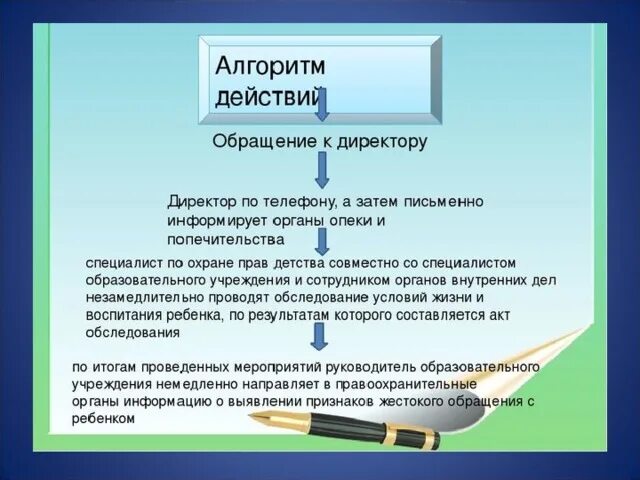 Алгоритм действий

Обращение к директору

Директор по телефону, а затем письменно информирует органы опеки и попечительства

специалист по охране прав детства совместно со специалистом образовательного учреждения и сотрудником органов внутренних дел незамедлительно проводят обследование условий жизни и воспитания ребенка, по результатам которого составляется акт обследования

по итогам проведенных мероприятий руководитель образовательного учреждения немедленно направляет в правоохранительные органы информацию о выявлении признаков жестокого обращения с ребенком